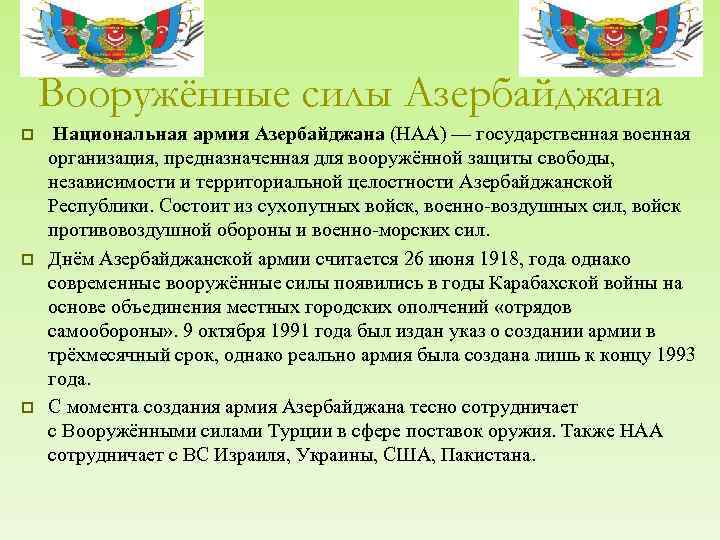 Вооружённые силы Азербайджана

Национальная армия Азербайджана (НАА) — государственная военная организация, предназначенная для вооружённой защиты свободы, независимости и территориальной целостности Азербайджанской Республики. Состоит из сухопутных войск, военно-воздушных сил, войск противовоздушной обороны и военно-морских сил.

Днём Азербайджанской армии считается 26 июня 1918, года однако современные вооружённые силы появились в годы Карабахской войны на основе объединения местных городских ополчений «отрядов самообороны». 9 октября 1991 года был издан указ о создании армии в трёхмесячный срок, однако реально армия была создана лишь к концу 1993 года.

С момента создания армия Азербайджана тесно сотрудничает с Вооружёнными силами Турции в сфере поставок оружия. Также НАА сотрудничает с ВС Израиля, Украины, США, Пакистана.